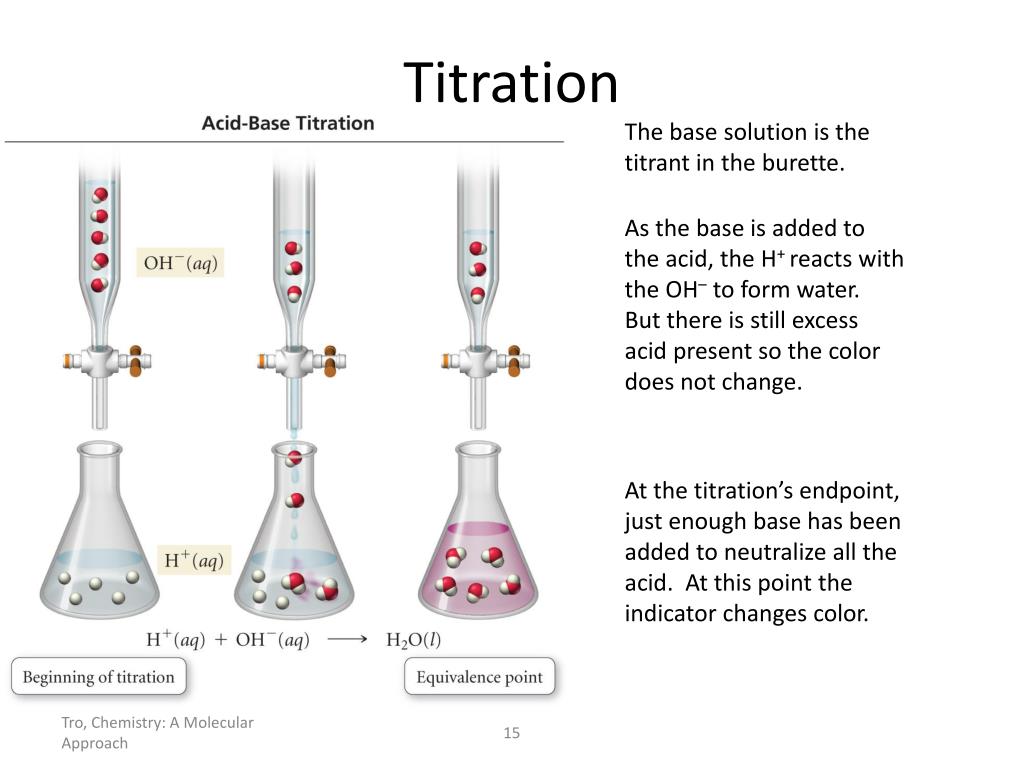 Titration

Acid-Base Titration

$OH^-(aq)$

$H^+(aq)$

$H^+(aq) + OH^-(aq) \longrightarrow H_2O(l)$

Beginning of titration

Equivalence point

The base solution is the titrant in the burette.

As the base is added to the acid, the $H^+$ reacts with the $OH^-$ to form water. But there is still excess acid present so the color does not change.

At the titration's endpoint, just enough base has been added to neutralize all the acid. At this point the indicator changes color.

Tro, Chemistry: A Molecular Approach

15